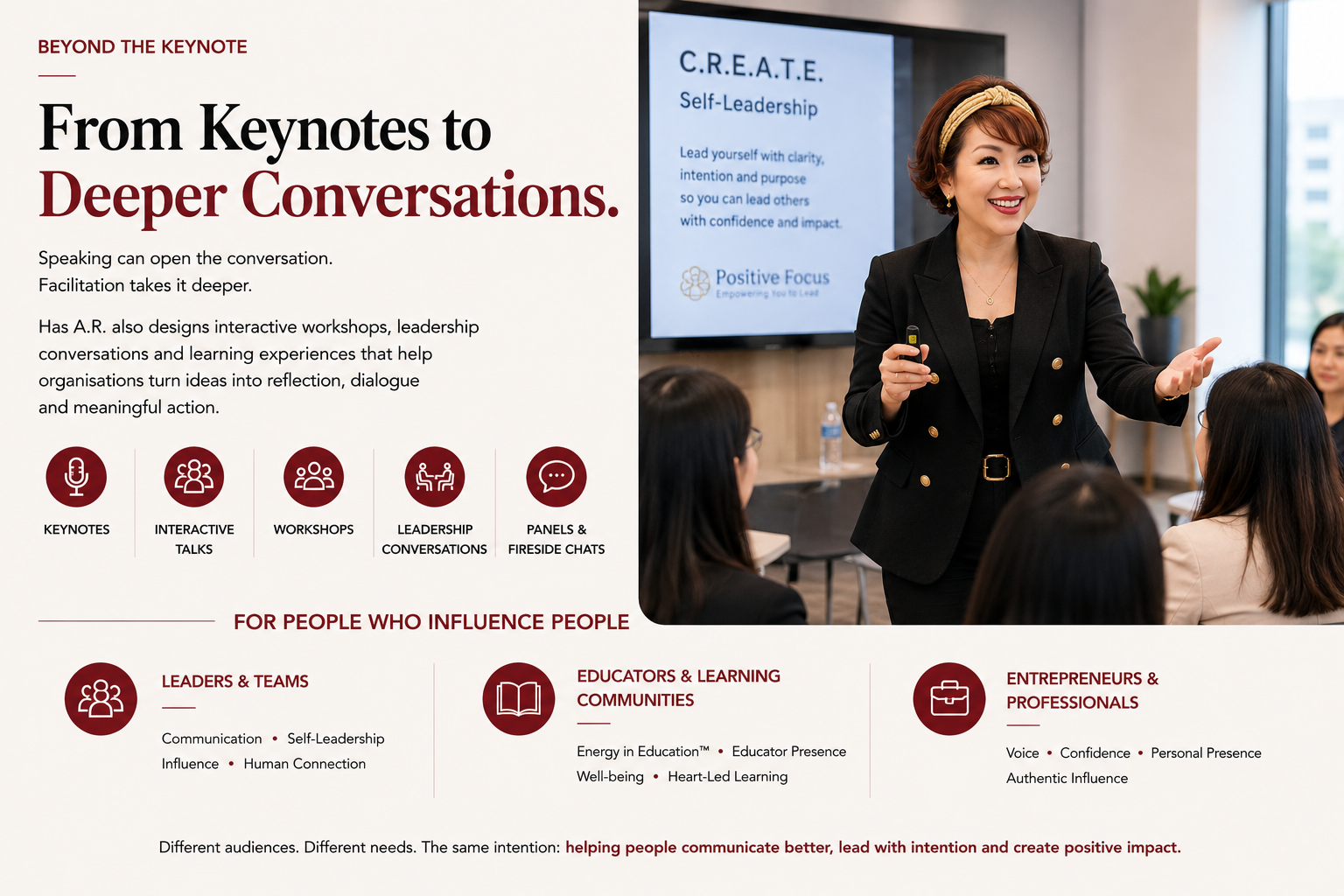 BEYOND THE KEYNOTE

From Keynotes to Deeper Conversations.

Speaking can open the conversation.
Facilitation takes it deeper.

Has A.R. also designs interactive workshops, leadership conversations and learning experiences that help organisations turn ideas into reflection, dialogue and meaningful action.

KEYNOTES

INTERACTIVE TALKS

WORKSHOPS

LEADERSHIP CONVERSATIONS

PANELS & FIRESIDE CHATS

C.R.E.A.T.E.
Self-Leadership

Lead yourself with clarity, intention and purpose so you can lead others with confidence and impact.

Positive Focus
Empowering You to Lead

FOR PEOPLE WHO INFLUENCE PEOPLE

LEADERS & TEAMS

Communication • Self-Leadership
Influence • Human Connection

EDUCATORS & LEARNING COMMUNITIES

Energy in Education™ • Educator Presence
Well-being • Heart-Led Learning

ENTREPRENEURS & PROFESSIONALS

Voice • Confidence • Personal Presence
Authentic Influence

Different audiences. Different needs. The same intention: helping people communicate better, lead with intention and create positive impact.